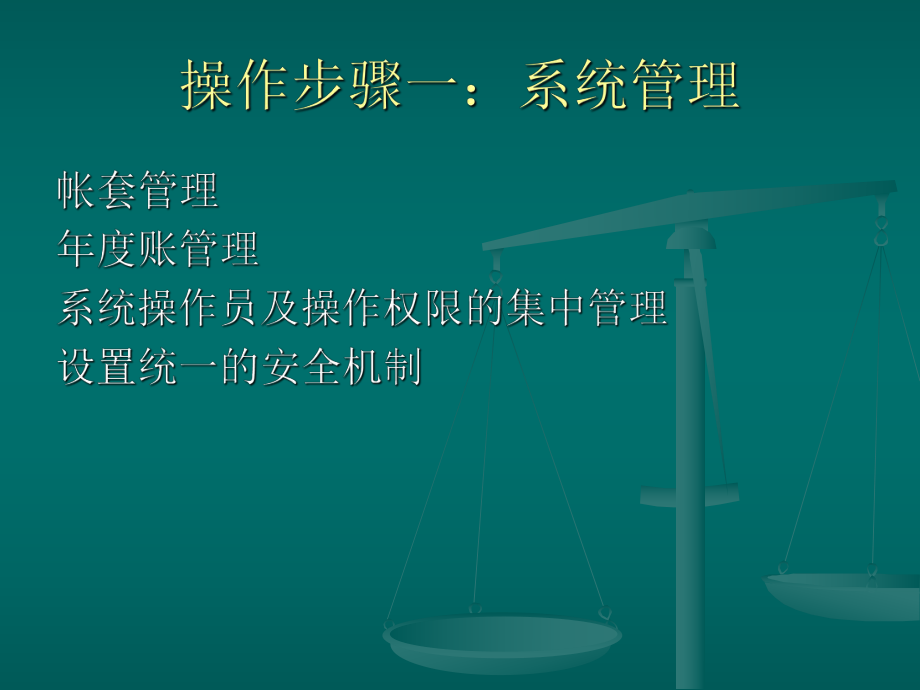 操作步骤一：系统管理

帐套管理
年度账管理
系统操作员及操作权限的集中管理
设置统一的安全机制